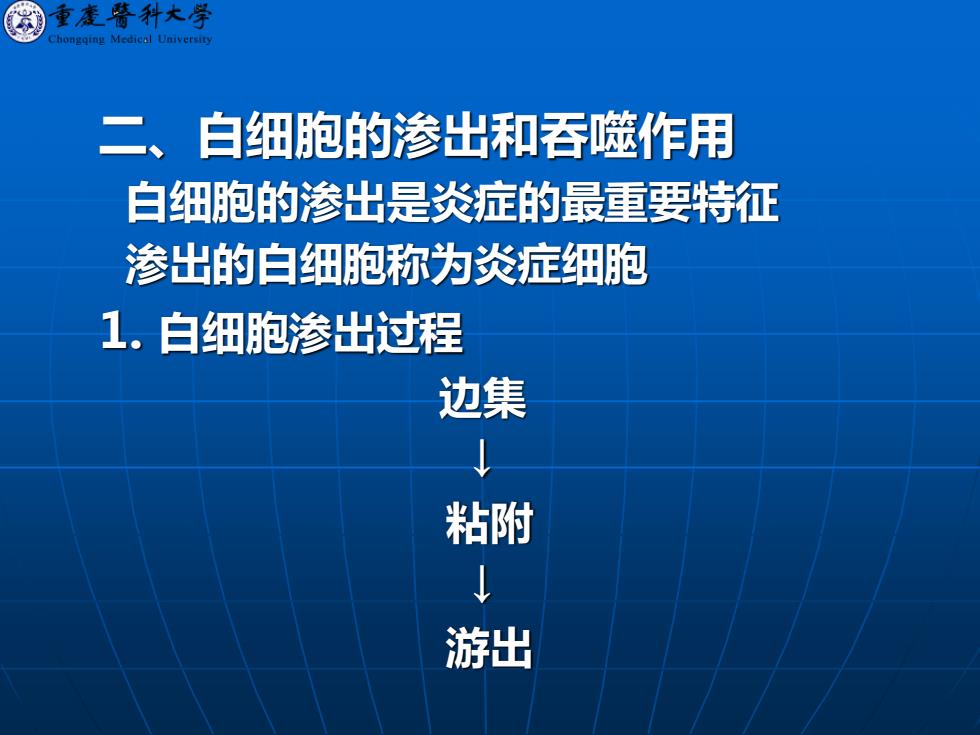 重慶醫科大學
Chongqing Medical University

二、白细胞的渗出和吞噬作用

白细胞的渗出是炎症的最重要特征

渗出的白细胞称为炎症细胞

1. 白细胞渗出过程

边集
↓
粘附
↓
游出